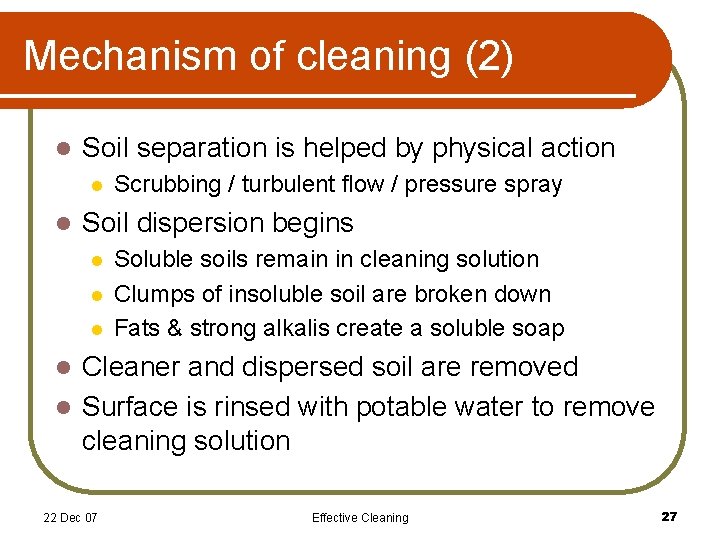 Mechanism of cleaning (2)

- Soil separation is helped by physical action
  - Scrubbing / turbulent flow / pressure spray
- Soil dispersion begins
  - Soluble soils remain in cleaning solution
  - Clumps of insoluble soil are broken down
  - Fats & strong alkalis create a soluble soap
- Cleaner and dispersed soil are removed
- Surface is rinsed with potable water to remove cleaning solution

22 Dec 07

Effective Cleaning

27